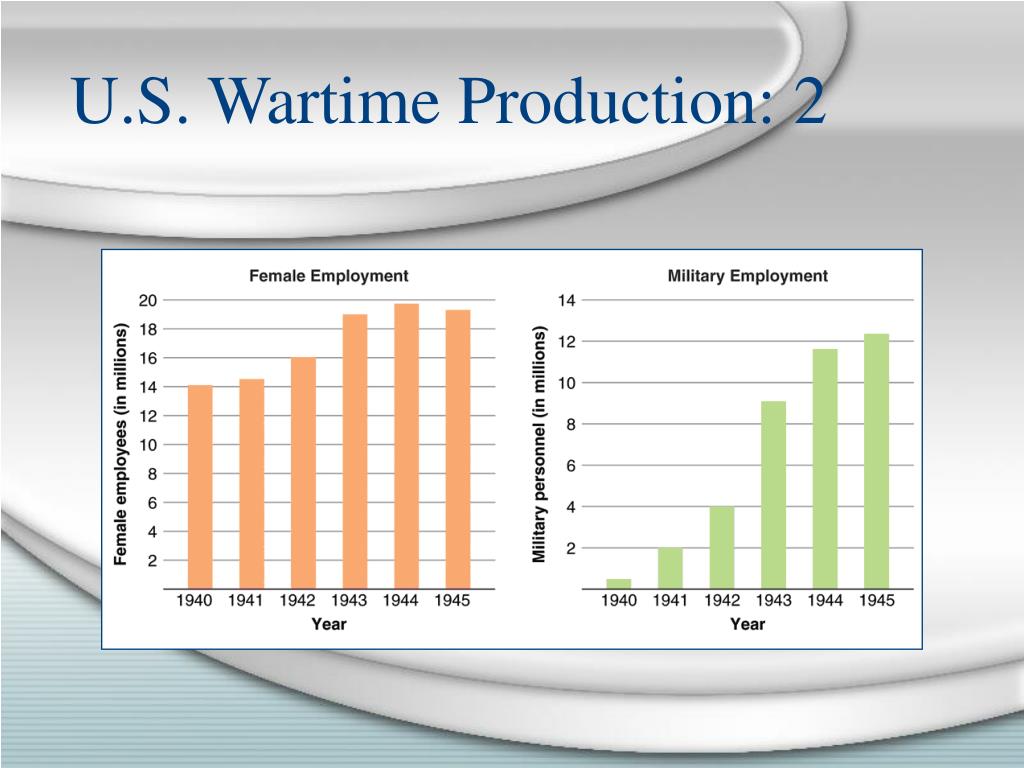 U.S. Wartime Production: 2

Female Employment

Female employees (in millions)

20
18
16
14
12
10
8
6
4
2

1940 1941 1942 1943 1944 1945

Year

Military Employment

Military personnel (in millions)

14
12
10
8
6
4
2

1940 1941 1942 1943 1944 1945

Year